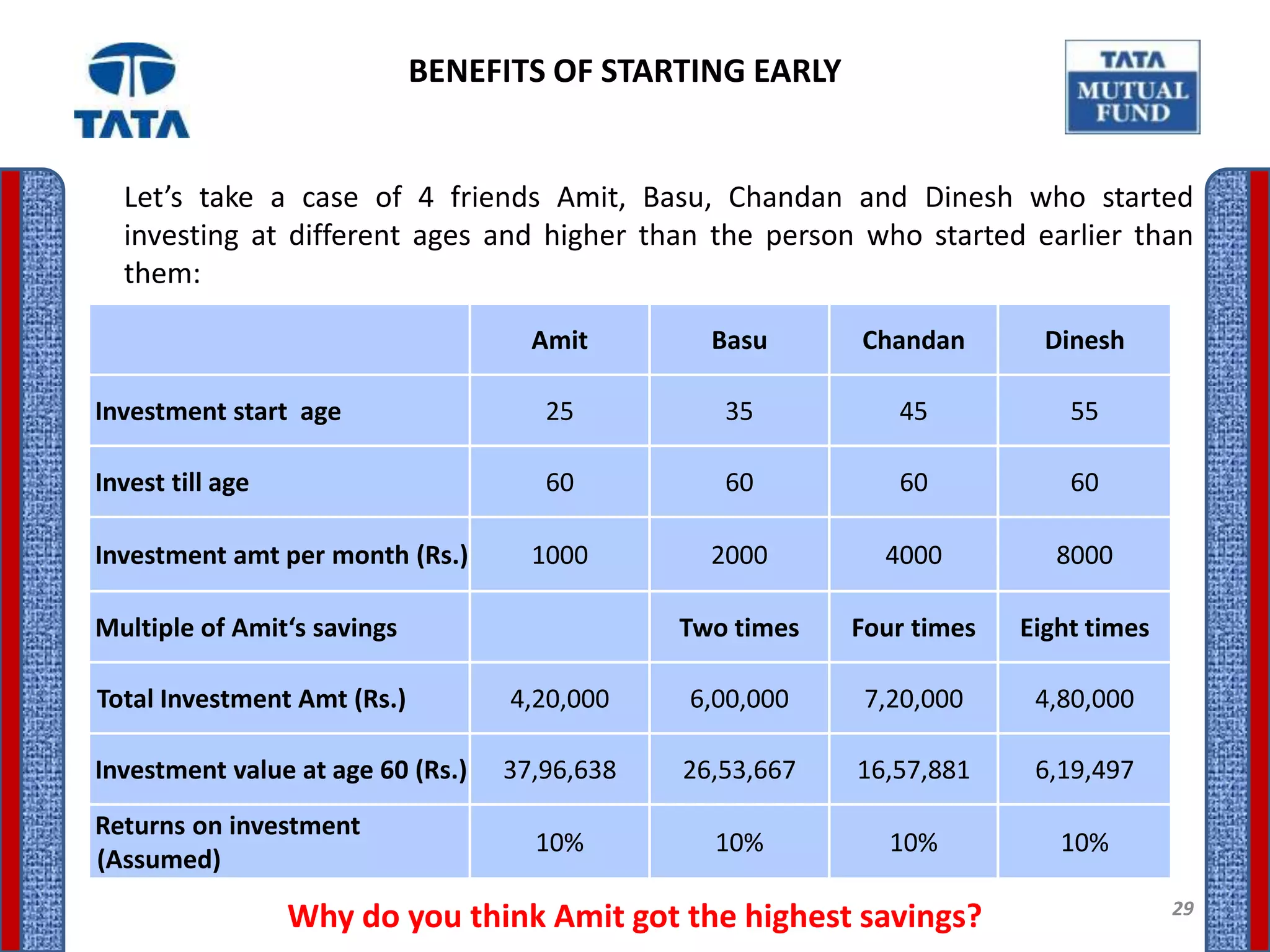 TATA

BENEFITS OF STARTING EARLY

TATA MUTUAL FUND

Let's take a case of 4 friends Amit, Basu, Chandan and Dinesh who started investing at different ages and higher than the person who started earlier than them:

| | Amit | Basu | Chandan | Dinesh |
|---|---|---|---|---|
| Investment start age | 25 | 35 | 45 | 55 |
| Invest till age | 60 | 60 | 60 | 60 |
| Investment amt per month (Rs.) | 1000 | 2000 | 4000 | 8000 |
| Multiple of Amit's savings | | Two times | Four times | Eight times |
| Total Investment Amt (Rs.) | 4,20,000 | 6,00,000 | 7,20,000 | 4,80,000 |
| Investment value at age 60 (Rs.) | 37,96,638 | 26,53,667 | 16,57,881 | 6,19,497 |
| Returns on investment (Assumed) | 10% | 10% | 10% | 10% |

Why do you think Amit got the highest savings?

29